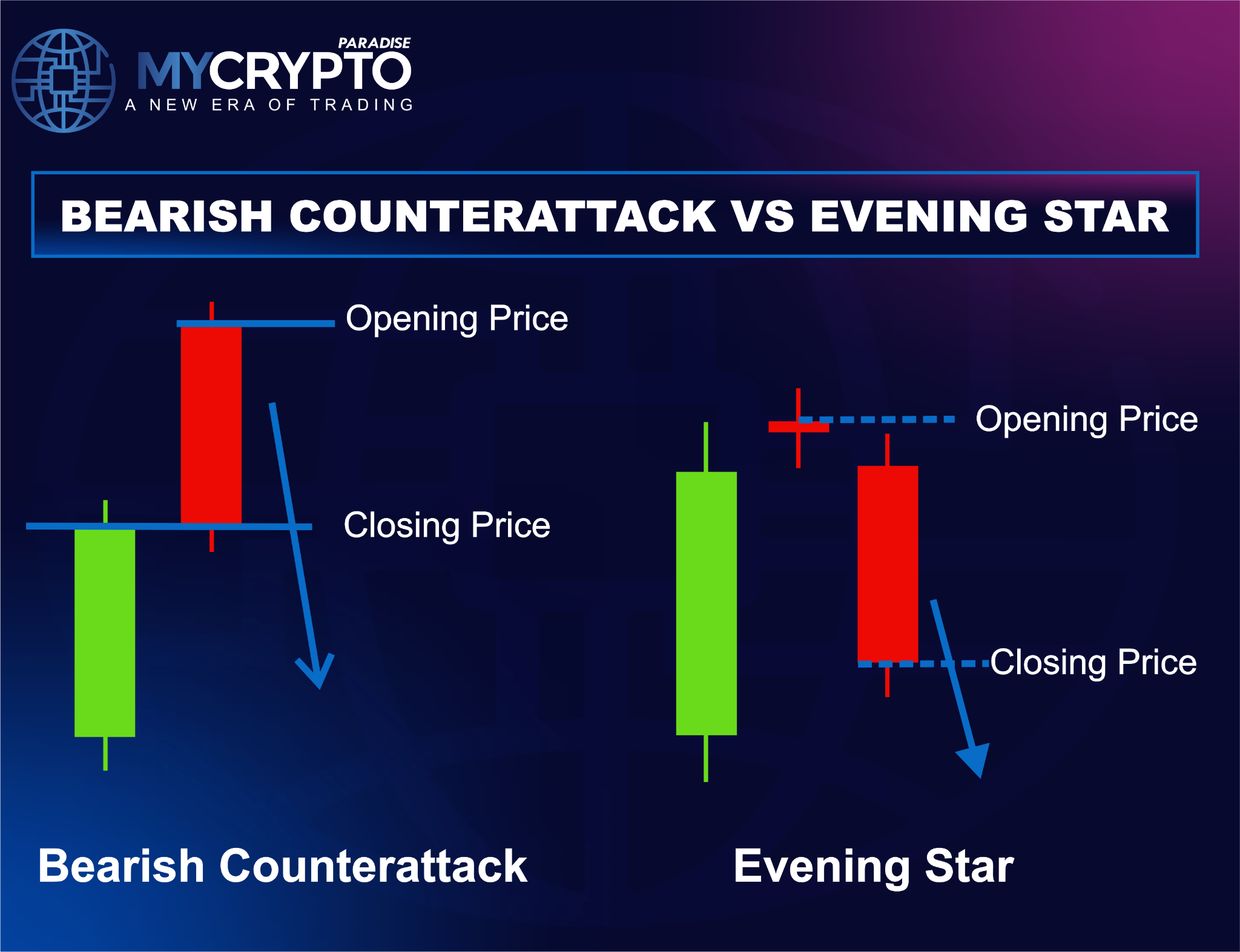 PARADISE
MYCRYPTO
A NEW ERA OF TRADING

BEARISH COUNTERATTACK VS EVENING STAR

Opening Price

Closing Price

Opening Price

Closing Price

Bearish Counterattack

Evening Star